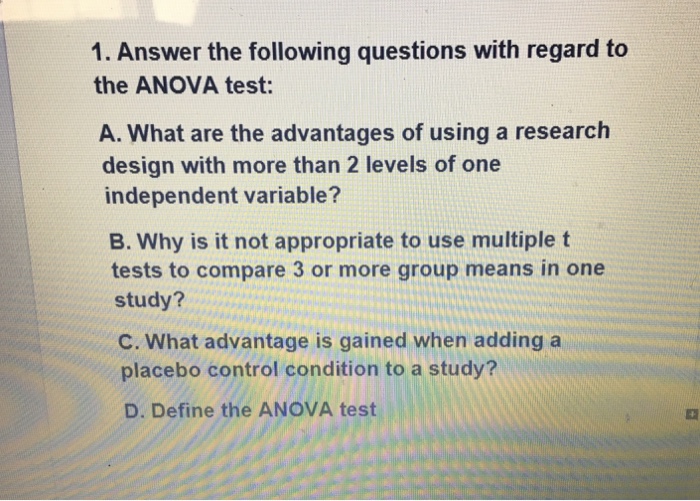 1. Answer the following questions with regard to the ANOVA test:

A. What are the advantages of using a research design with more than 2 levels of one independent variable?

B. Why is it not appropriate to use multiple t tests to compare 3 or more group means in one study?

C. What advantage is gained when adding a placebo control condition to a study?

D. Define the ANOVA test